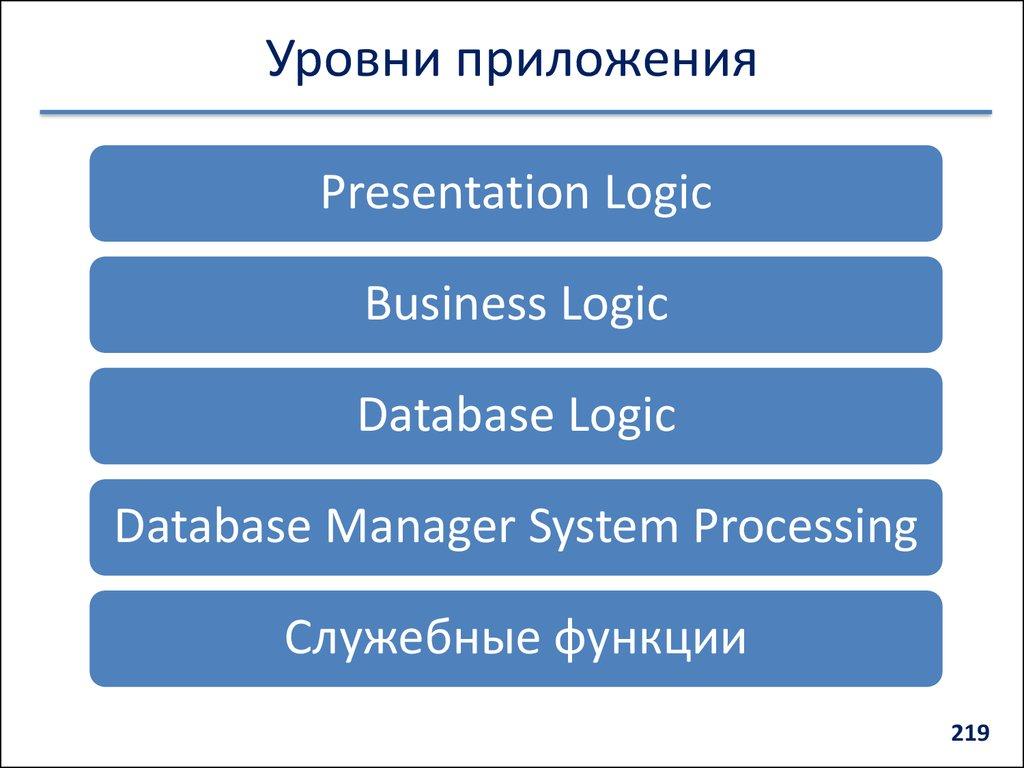 Уровни приложения

Presentation Logic

Business Logic

Database Logic

Database Manager System Processing

Служебные функции

219